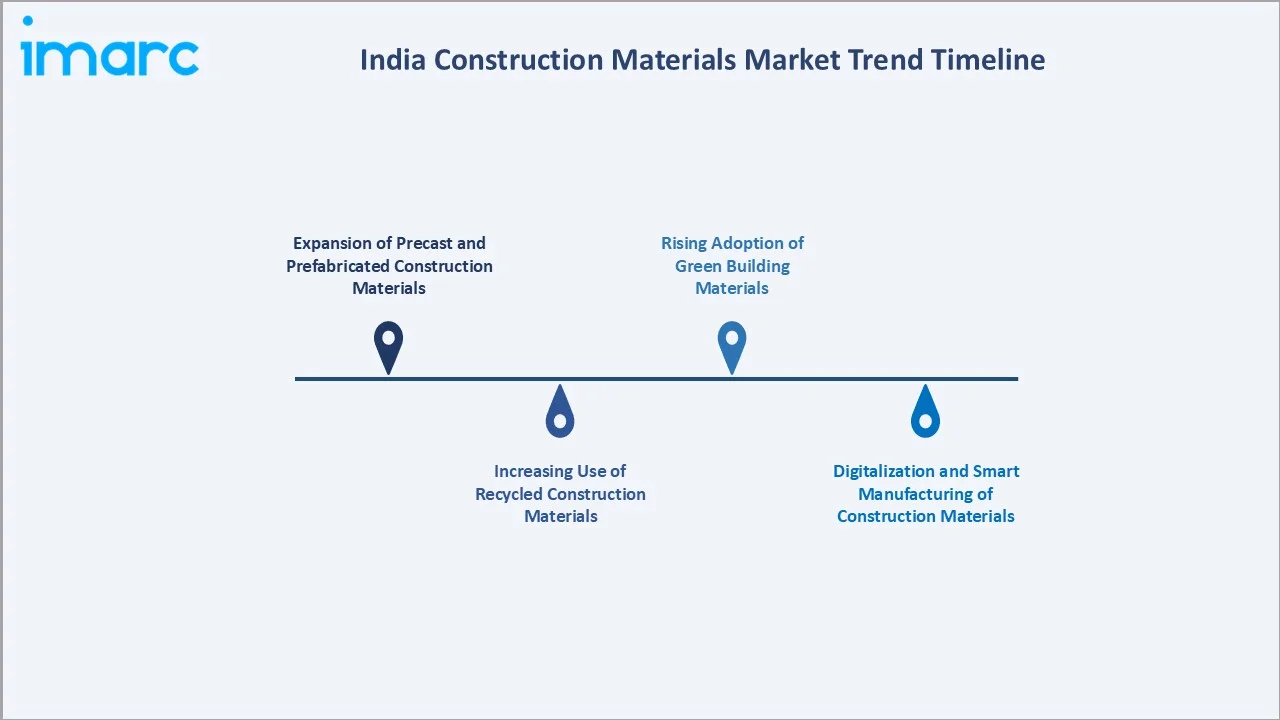 imarc

India Construction Materials Market Trend Timeline

Expansion of Precast and Prefabricated Construction Materials

Increasing Use of Recycled Construction Materials

Rising Adoption of Green Building Materials

Digitalization and Smart Manufacturing of Construction Materials